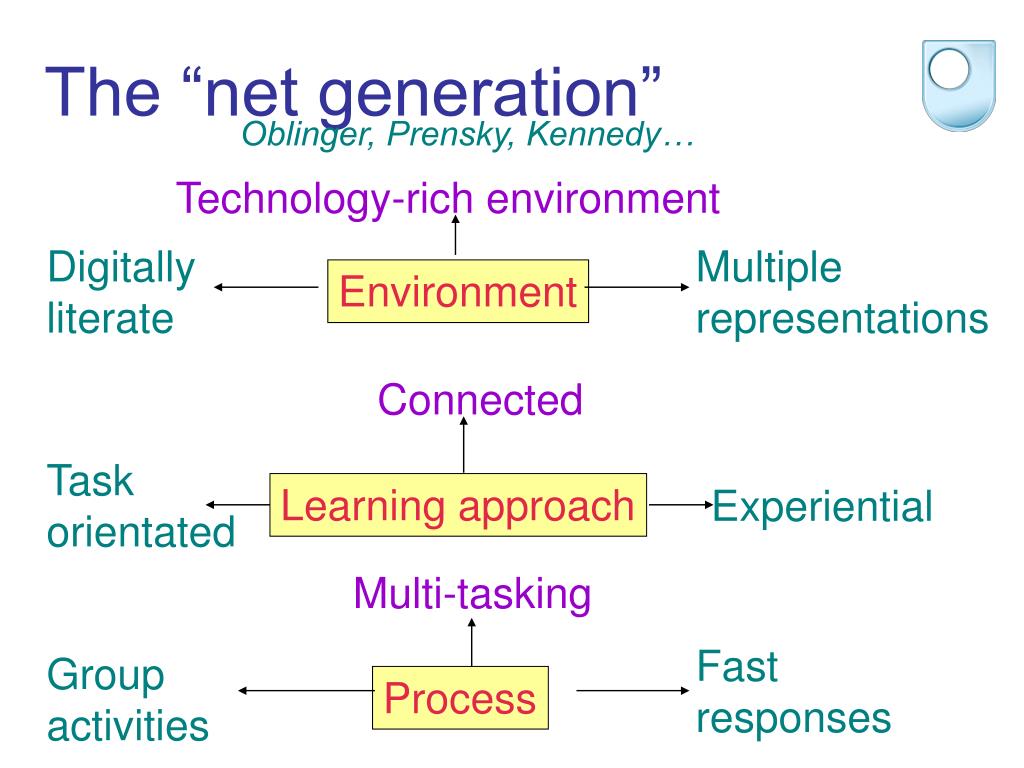 The “net generation”
Oblinger, Prensky, Kennedy…

Technology-rich environment

Digitally literate

Environment

Multiple representations

Connected

Task orientated

Learning approach

Experiential

Multi-tasking

Group activities

Process

Fast responses